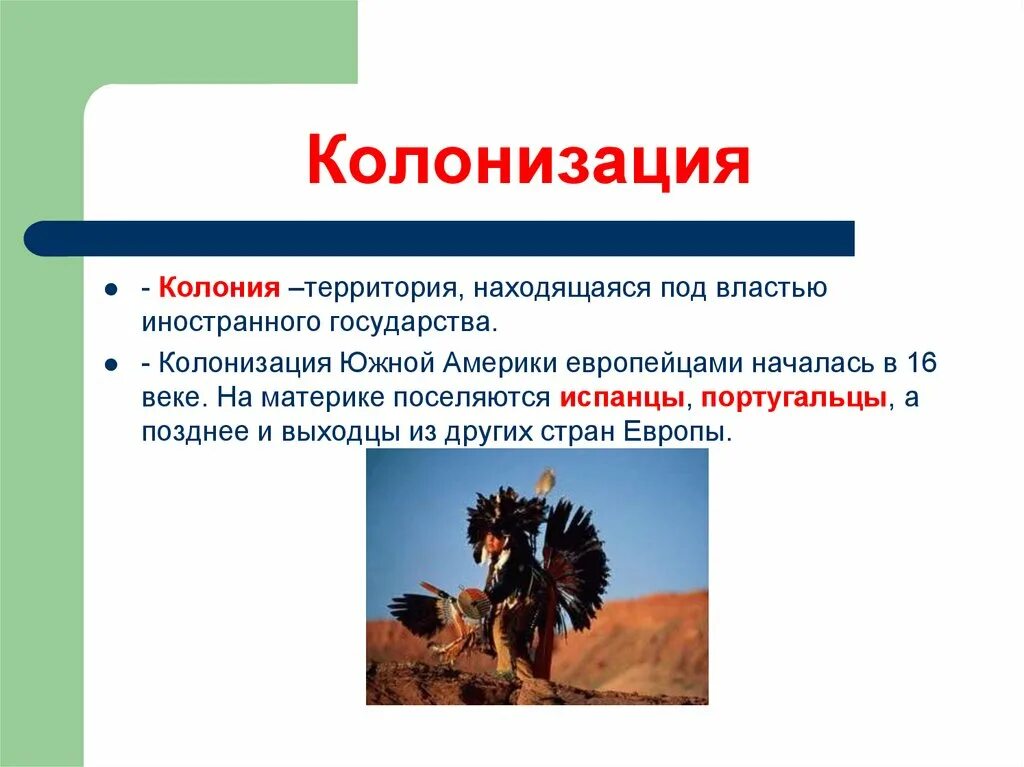 Колонизация

- Колония –территория, находящаяся под властью иностранного государства.

- Колонизация Южной Америки европейцами началась в 16 веке. На материке поселяются испанцы, португальцы, а позднее и выходцы из других стран Европы.